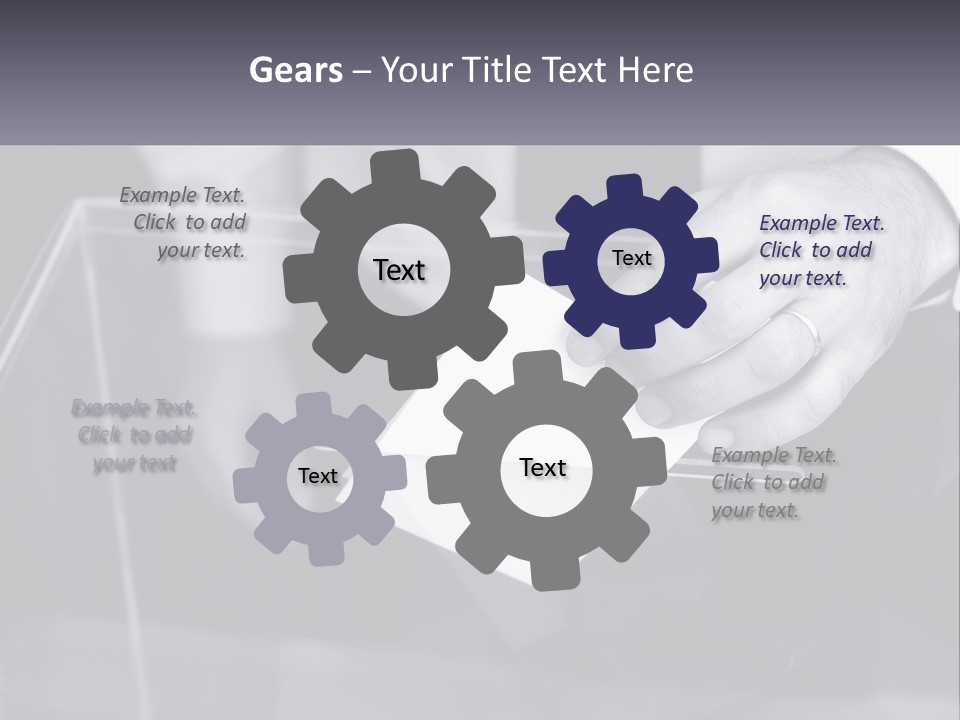 Gears – Your Title Text Here

Example Text. Click to add your text.

Text

Text

Example Text. Click to add your text.

Example Text. Click to add your text

Text

Text

Example Text. Click to add your text.